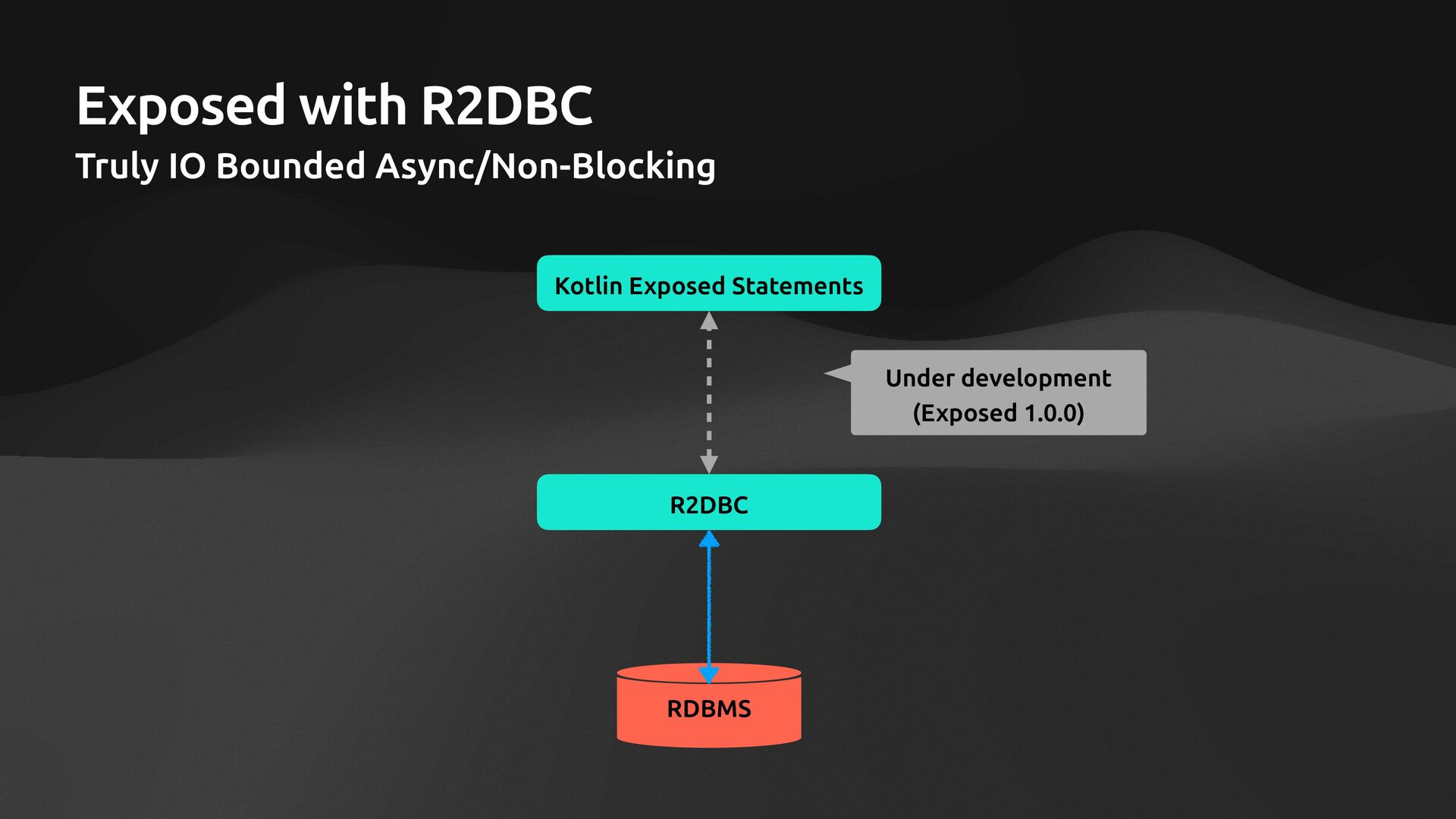 Exposed with R2DBC

Truly IO Bounded Async/Non-Blocking

Kotlin Exposed Statements

Under development
(Exposed 1.0.0)

R2DBC

RDBMS